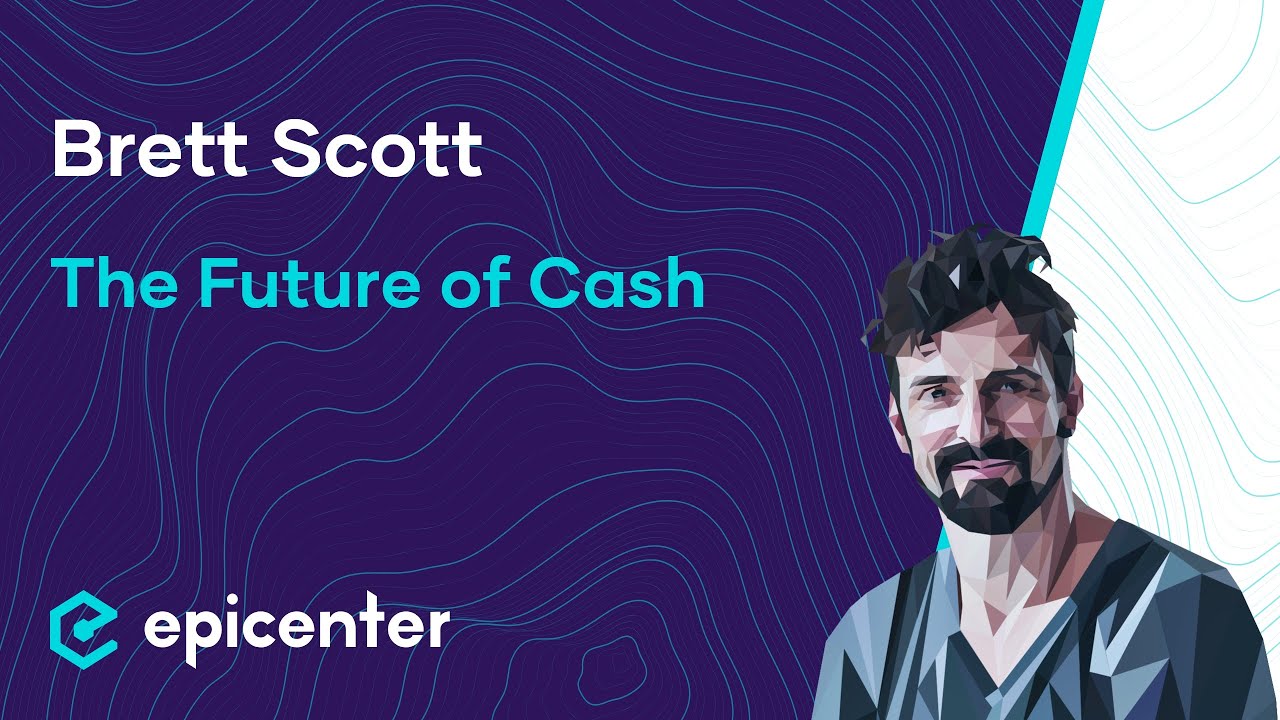 Brett Scott

The Future of Cash

epicenter